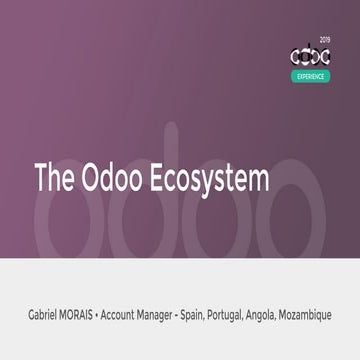 2019
odoo
EXPERIENCE

The Odoo Ecosystem

odoo

Gabriel MORAIS • Account Manager - Spain, Portugal, Angola, Mozambique